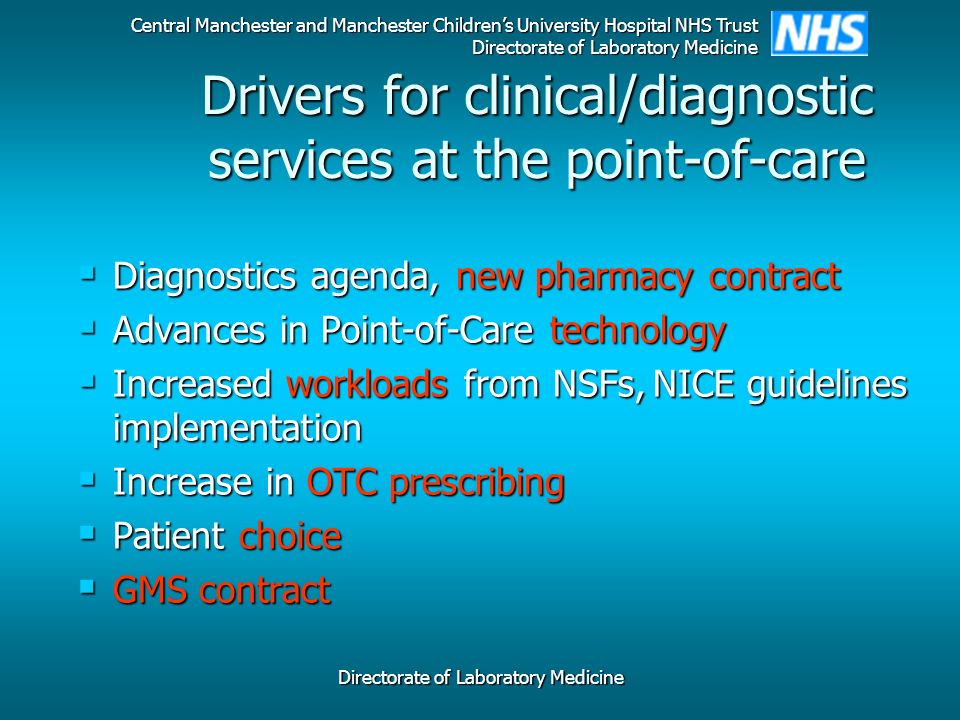 Central Manchester and Manchester Children's University Hospital NHS Trust
Directorate of Laboratory Medicine

NHS

Drivers for clinical/diagnostic services at the point-of-care

- Diagnostics agenda, new pharmacy contract
- Advances in Point-of-Care technology
- Increased workloads from NSFs, NICE guidelines implementation
- Increase in OTC prescribing
- Patient choice
- GMS contract

Directorate of Laboratory Medicine